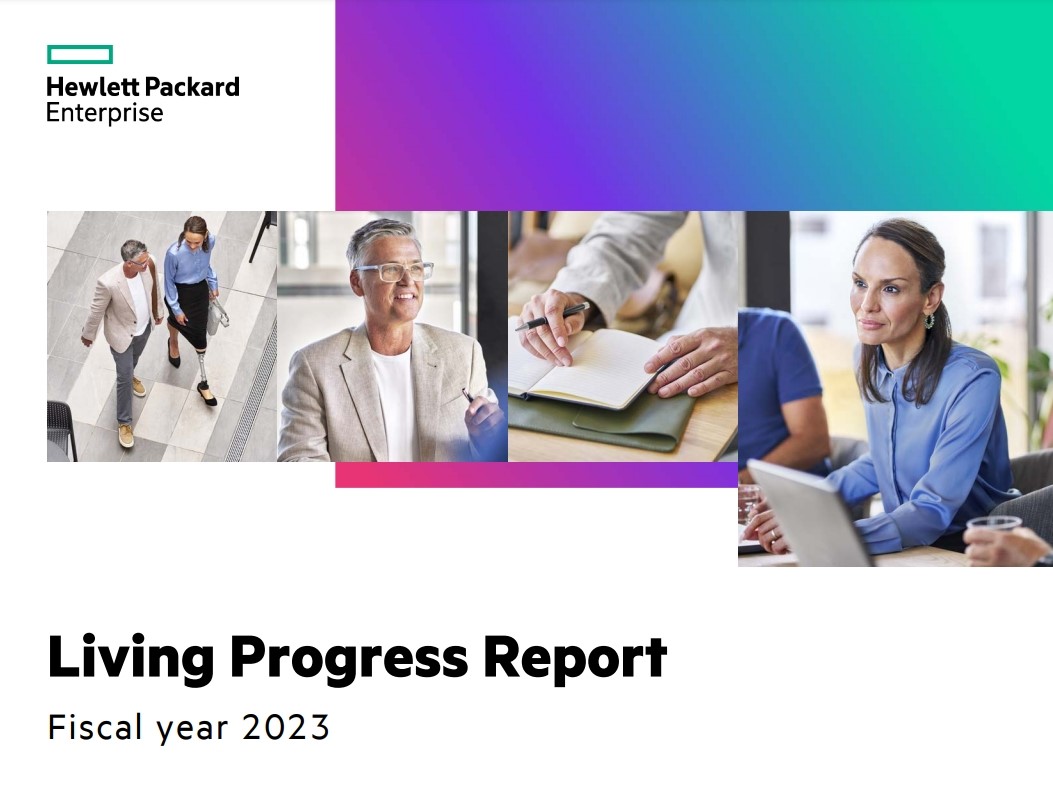 Hewlett Packard Enterprise

Living Progress Report

Fiscal year 2023